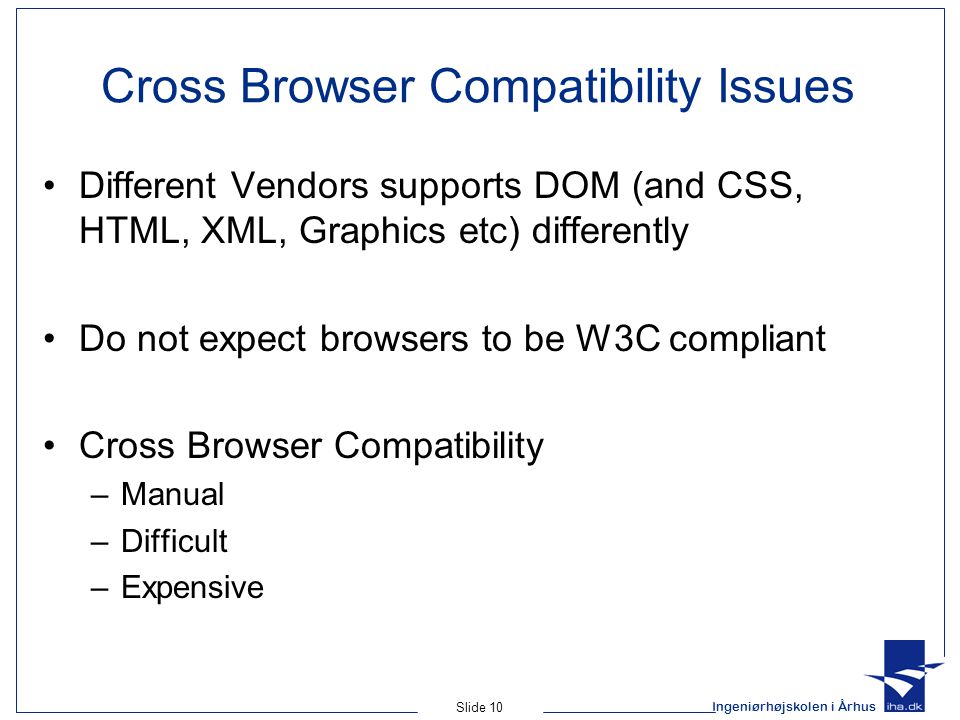 Cross Browser Compatibility Issues

• Different Vendors supports DOM (and CSS, HTML, XML, Graphics etc) differently

• Do not expect browsers to be W3C compliant

• Cross Browser Compatibility
– Manual
– Difficult
– Expensive

Slide 10

Ingeniørhøjskolen i Århus

iha.dk